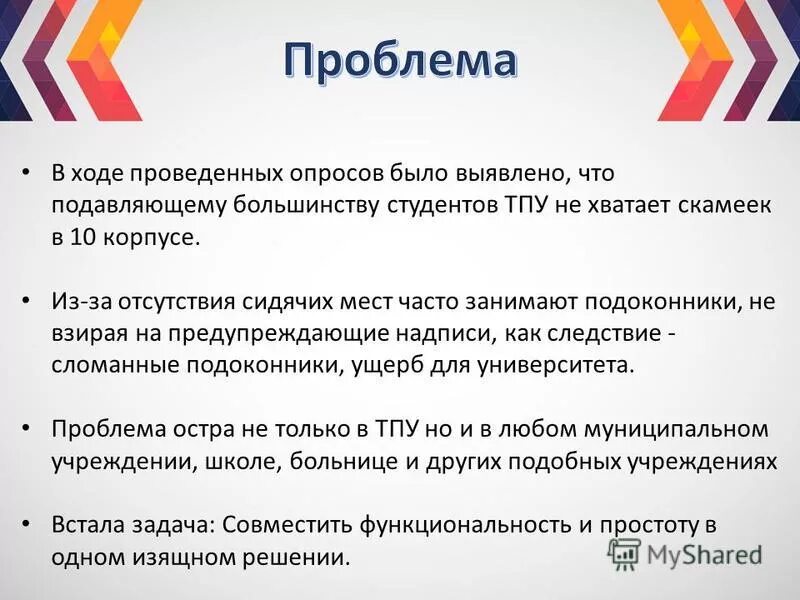 Проблема

• В ходе проведенных опросов было выявлено, что подавляющему большинству студентов ТПУ не хватает скамеек в 10 корпусе.

• Из-за отсутствия сидячих мест часто занимают подоконники, не взирая на предупреждающие надписи, как следствие - сломанные подоконники, ущерб для университета.

• Проблема остра не только в ТПУ но и в любом муниципальном учреждении, школе, больнице и других подобных учреждениях

• Встала задача: Совместить функциональность и простоту в одном изящном решении.

MyShared